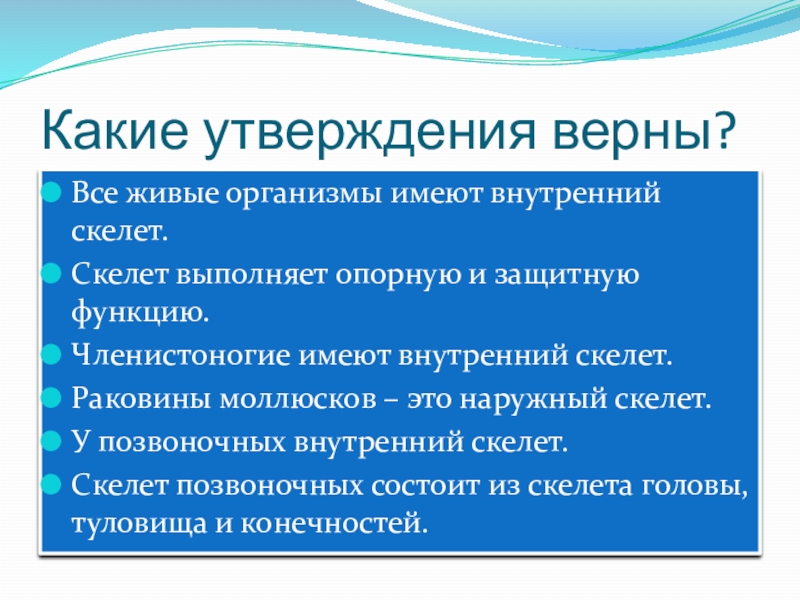 Какие утверждения верны?

Все живые организмы имеют внутренний скелет.

Скелет выполняет опорную и защитную функцию.

Членистоногие имеют внутренний скелет.

Раковины моллюсков – это наружный скелет.

У позвоночных внутренний скелет.

Скелет позвоночных состоит из скелета головы, туловища и конечностей.